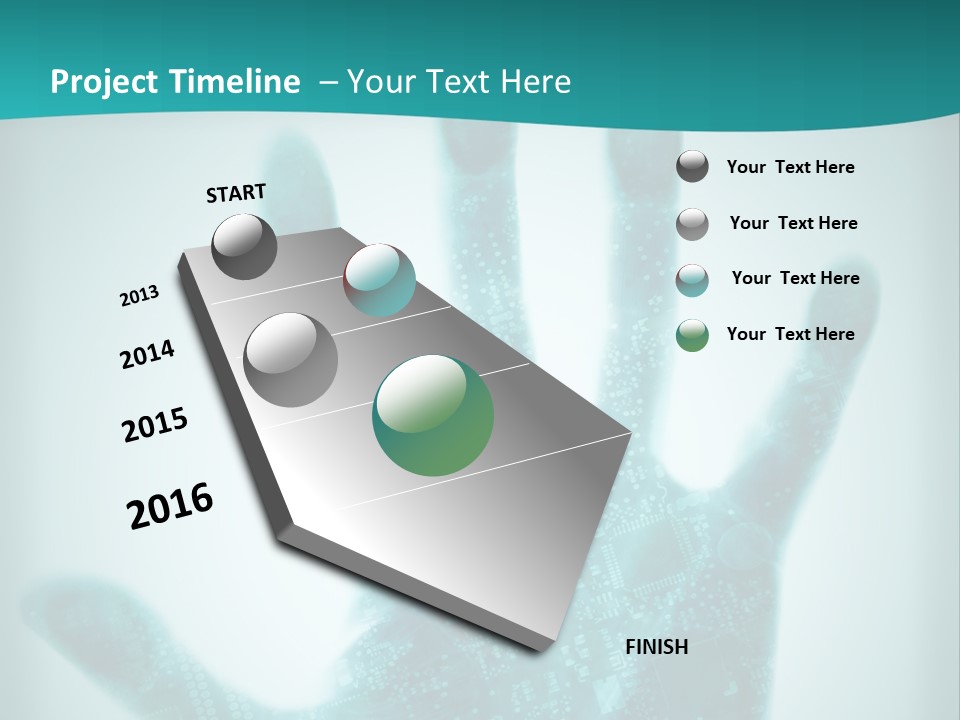 Project Timeline – Your Text Here

START

2013

2014

2015

2016

FINISH

Your Text Here

Your Text Here

Your Text Here

Your Text Here